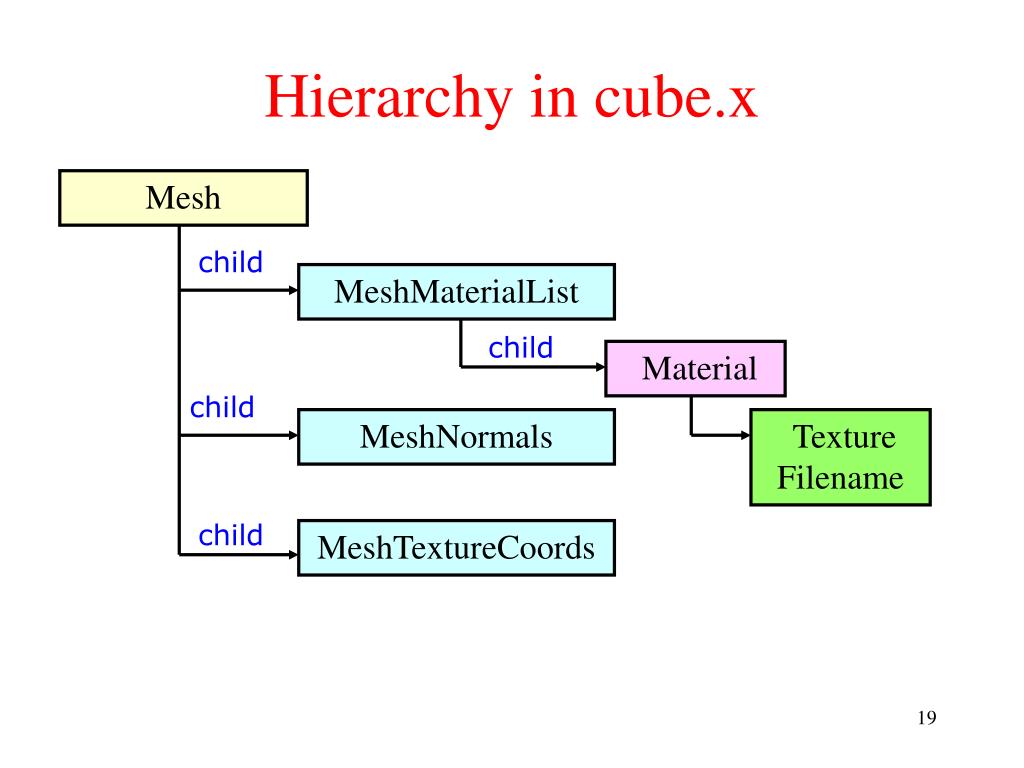 Hierarchy in cube.x

Mesh

child

MeshMaterialList

child

Material

child

MeshNormals

Texture Filename

child

MeshTextureCoords

19